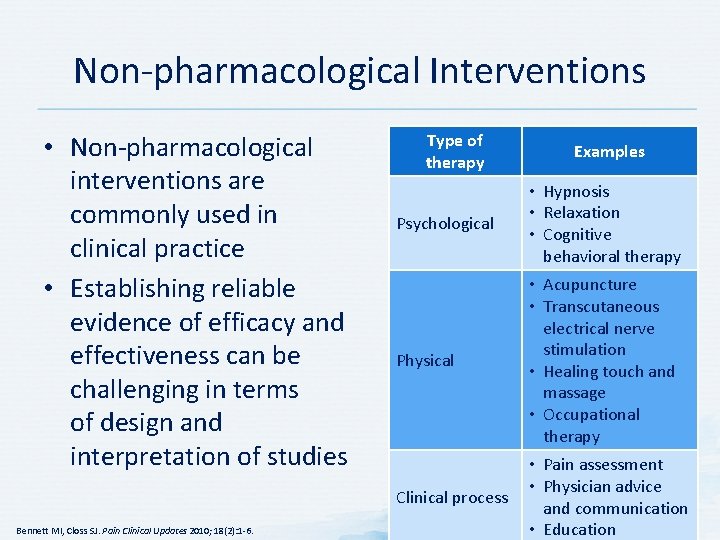 Non-pharmacological Interventions

• Non-pharmacological interventions are commonly used in clinical practice

• Establishing reliable evidence of efficacy and effectiveness can be challenging in terms of design and interpretation of studies

| Type of therapy | Examples |
|---|---|
| Psychological | • Hypnosis • Relaxation • Cognitive behavioral therapy |
| Physical | • Acupuncture • Transcutaneous electrical nerve stimulation • Healing touch and massage • Occupational therapy |
| Clinical process | • Pain assessment • Physician advice and communication • Education |

Bennett MI, Closs SJ. Pain Clinical Updates 2010; 18(2):1-6.